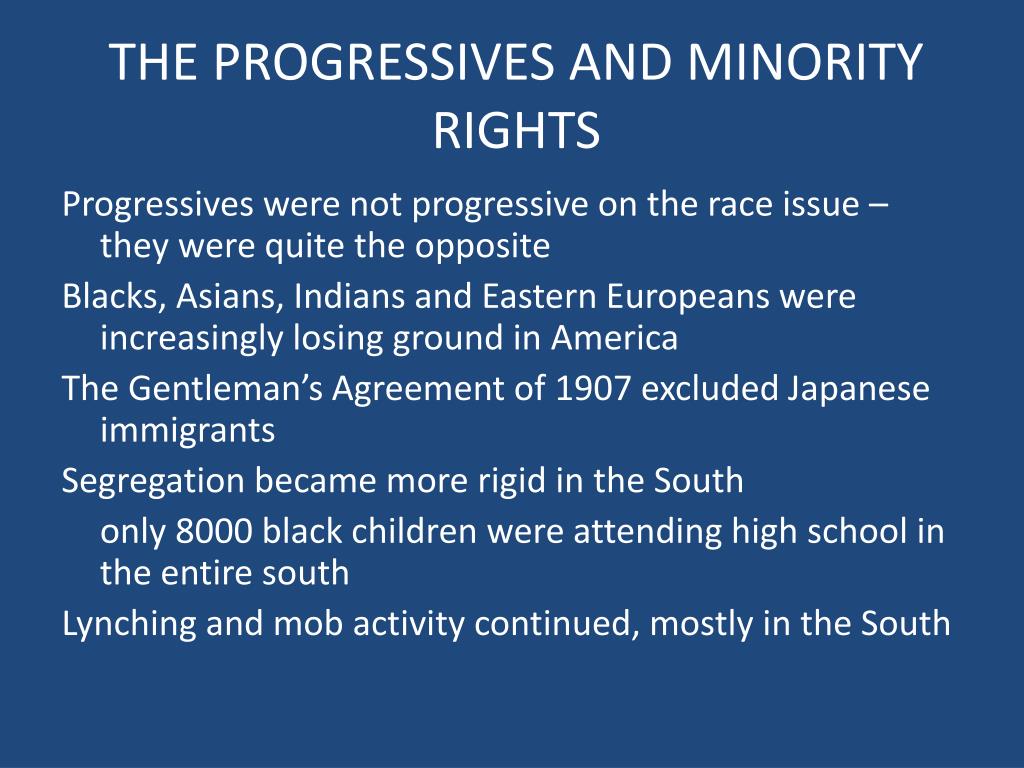 THE PROGRESSIVES AND MINORITY RIGHTS

Progressives were not progressive on the race issue – they were quite the opposite

Blacks, Asians, Indians and Eastern Europeans were increasingly losing ground in America

The Gentleman’s Agreement of 1907 excluded Japanese immigrants

Segregation became more rigid in the South

only 8000 black children were attending high school in the entire south

Lynching and mob activity continued, mostly in the South